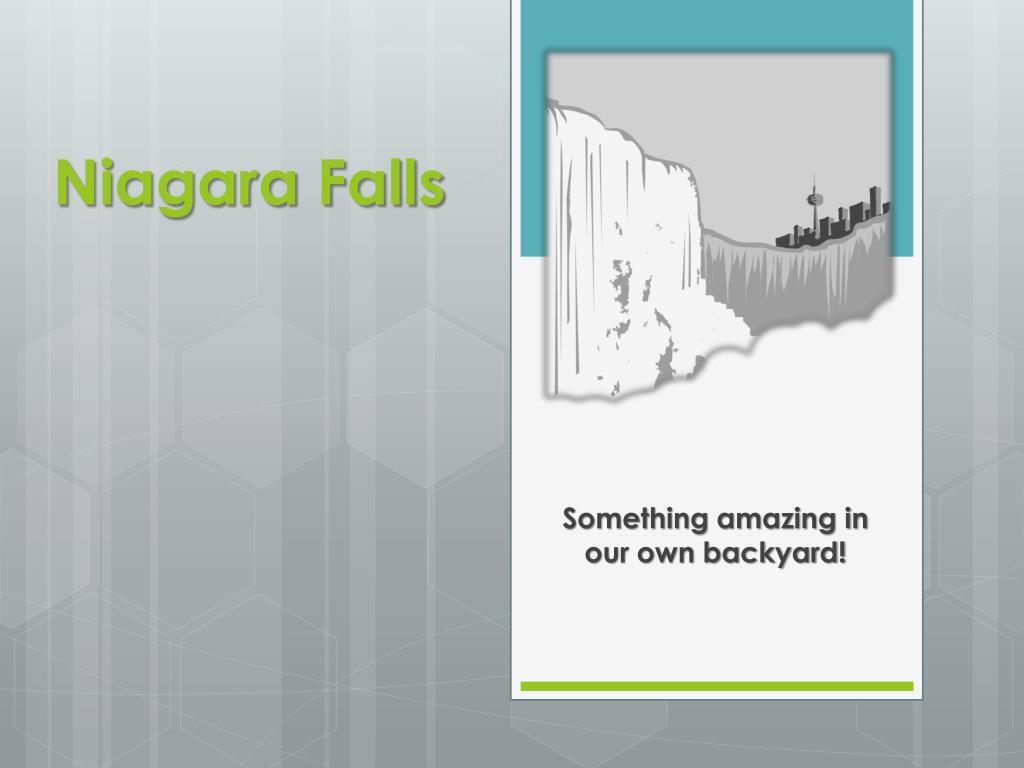 Niagara Falls

Something amazing in our own backyard!